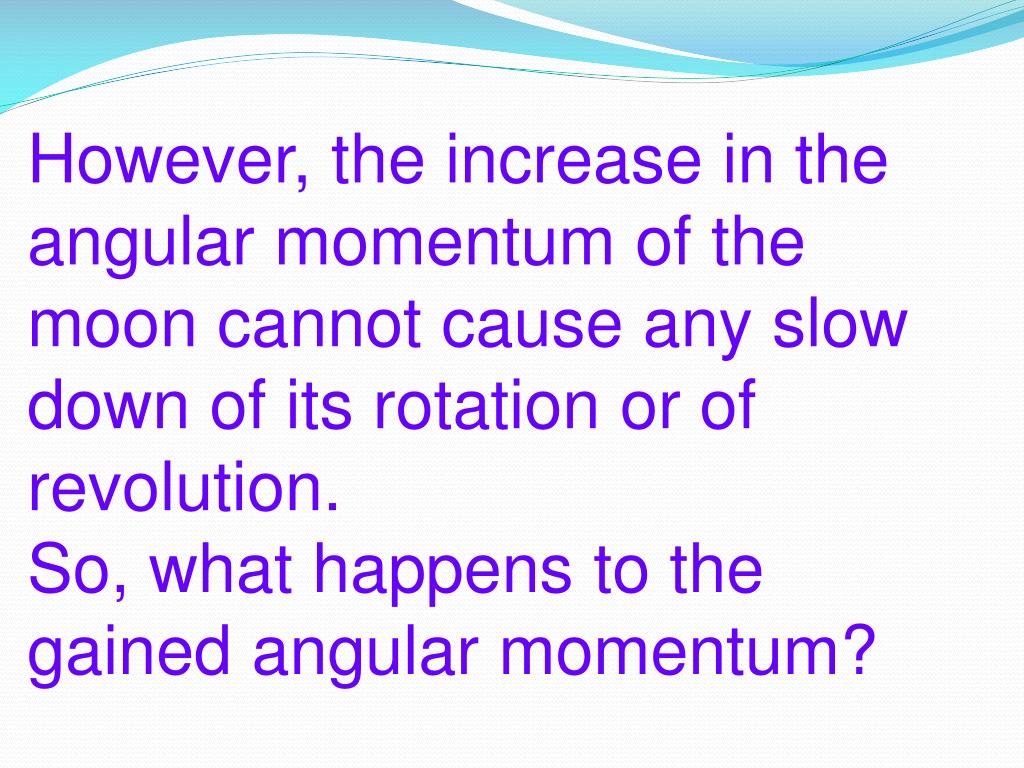 However, the increase in the angular momentum of the moon cannot cause any slow down of its rotation or of revolution.
So, what happens to the gained angular momentum?